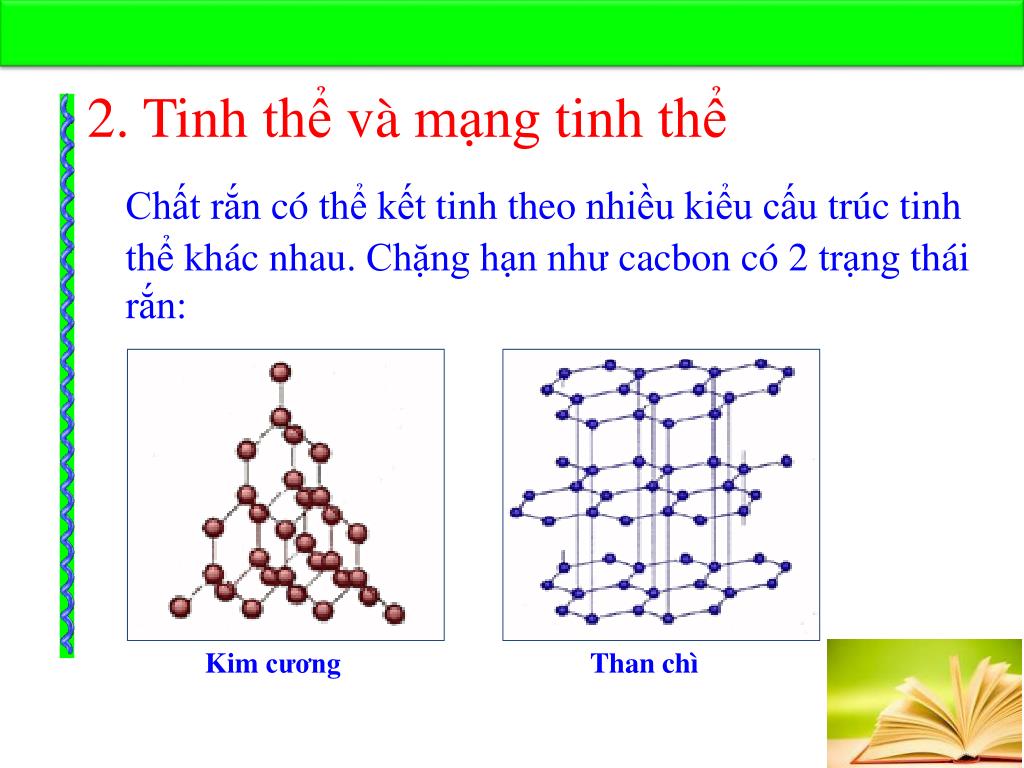 2. Tinh thể và mạng tinh thể

Chất rắn có thể kết tinh theo nhiều kiểu cấu trúc tinh thể khác nhau. Chặng hạn như cacbon có 2 trạng thái rắn:

Kim cương

Than chì